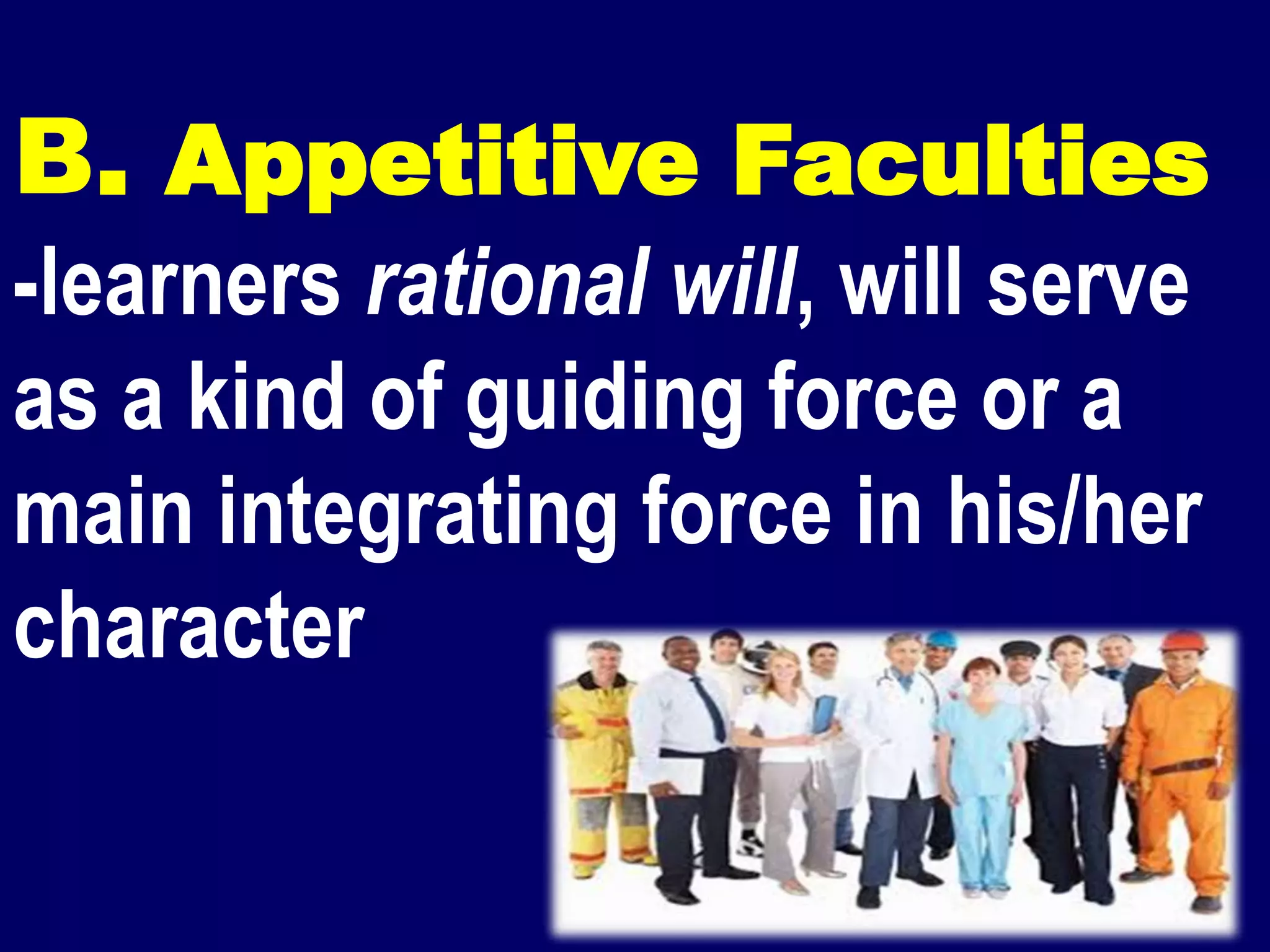 B. Appetitive Faculties

-learners rational will, will serve as a kind of guiding force or a main integrating force in his/her character